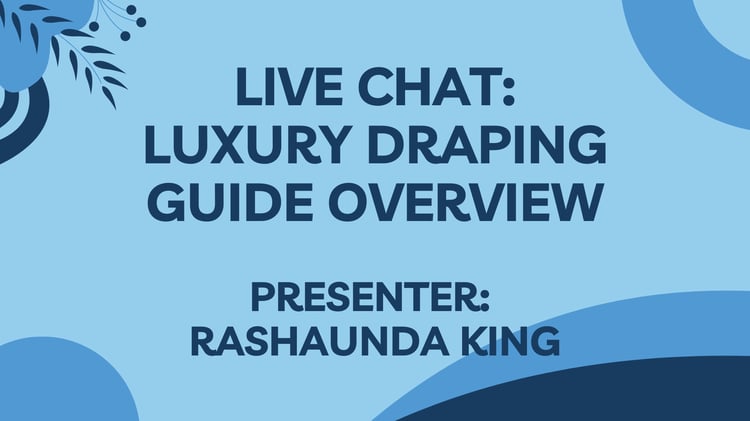 LIVE CHAT:
LUXURY DRAPING
GUIDE OVERVIEW

PRESENTER:
RASHAUNDA KING